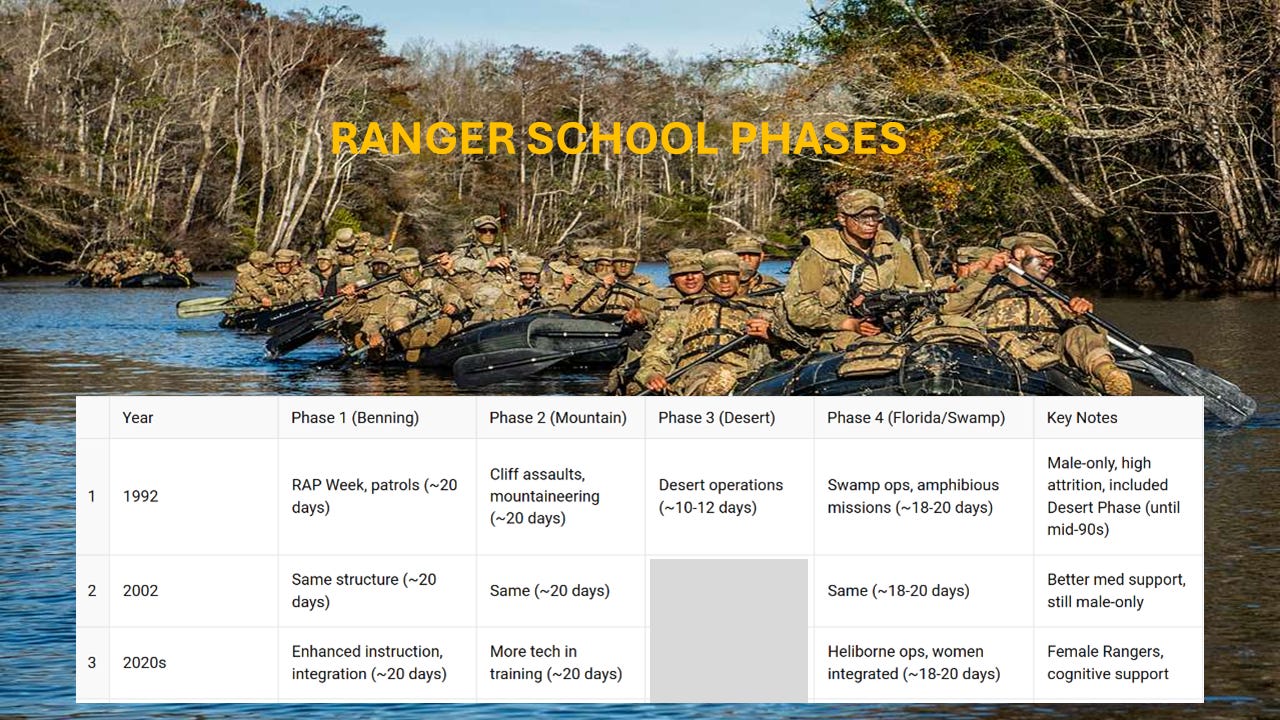 RANGER SCHOOL PHASES

| | Year | Phase 1 (Benning) | Phase 2 (Mountain) | Phase 3 (Desert) | Phase 4 (Florida/Swamp) | Key Notes |
|---|---|---|---|---|---|---|
| 1 | 1992 | RAP Week, patrols (~20 days) | Cliff assaults, mountaineering (~20 days) | Desert operations (~10-12 days) | Swamp ops, amphibious missions (~18-20 days) | Male-only, high attrition, included Desert Phase (until mid-90s) |
| 2 | 2002 | Same structure (~20 days) | Same (~20 days) | | Same (~18-20 days) | Better med support, still male-only |
| 3 | 2020s | Enhanced instruction, integration (~20 days) | More tech in training (~20 days) | | Heliborne ops, women integrated (~18-20 days) | Female Rangers, cognitive support |